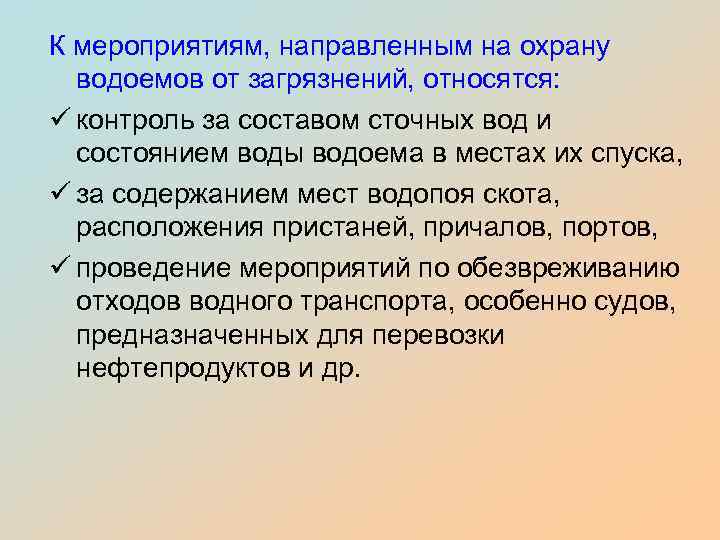 К мероприятиям, направленным на охрану водоемов от загрязнений, относятся:

✓ контроль за составом сточных вод и состоянием воды водоема в местах их спуска,

✓ за содержанием мест водопоя скота, расположения пристаней, причалов, портов,

✓ проведение мероприятий по обезвреживанию отходов водного транспорта, особенно судов, предназначенных для перевозки нефтепродуктов и др.